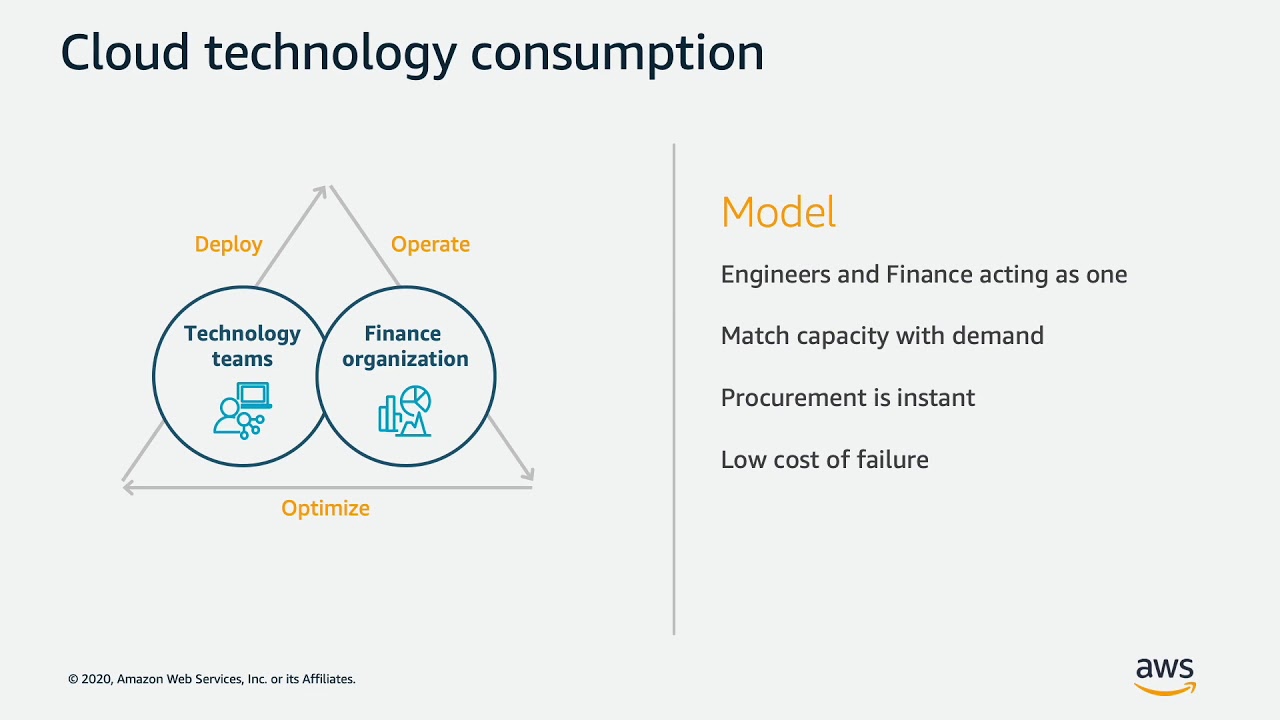 Cloud technology consumption

Deploy

Operate

Technology teams

Finance organization

Optimize

Model

Engineers and Finance acting as one

Match capacity with demand

Procurement is instant

Low cost of failure

© 2020, Amazon Web Services, Inc. or its Affiliates.

aws